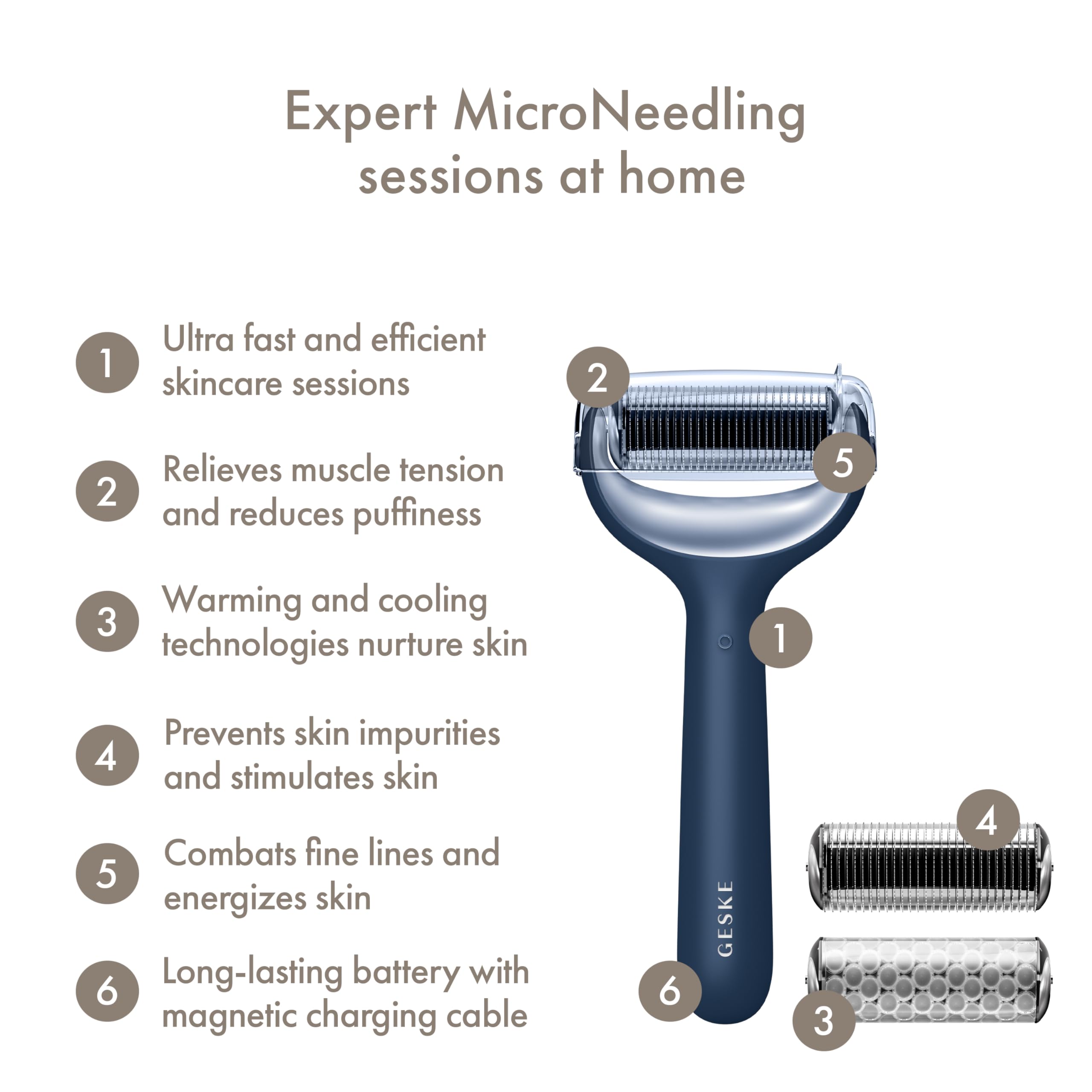 Expert MicroNeedling sessions at home

1 Ultra fast and efficient skincare sessions

2 Relieves muscle tension and reduces puffiness

3 Warming and cooling technologies nurture skin

4 Prevents skin impurities and stimulates skin

5 Combats fine lines and energizes skin

6 Long-lasting battery with magnetic charging cable

2

5

1

GESKE

6

4

3